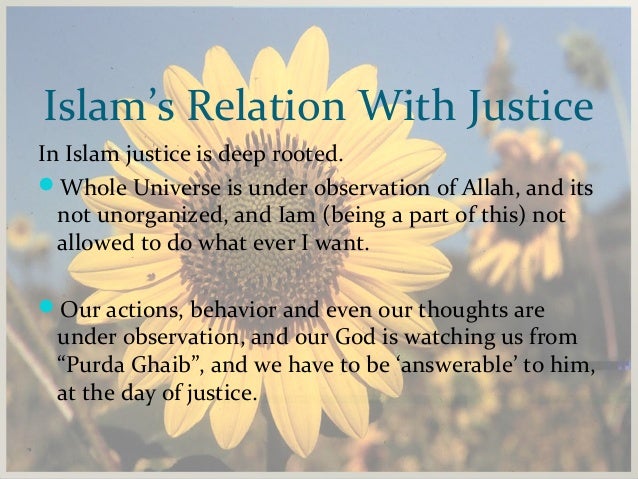 Islam’s Relation With Justice

In Islam justice is deep rooted.

Whole Universe is under observation of Allah, and its not unorganized, and Iam (being a part of this) not allowed to do what ever I want.

Our actions, behavior and even our thoughts are under observation, and our God is watching us from “Purda Ghaib”, and we have to be ‘answerable’ to him, at the day of justice.